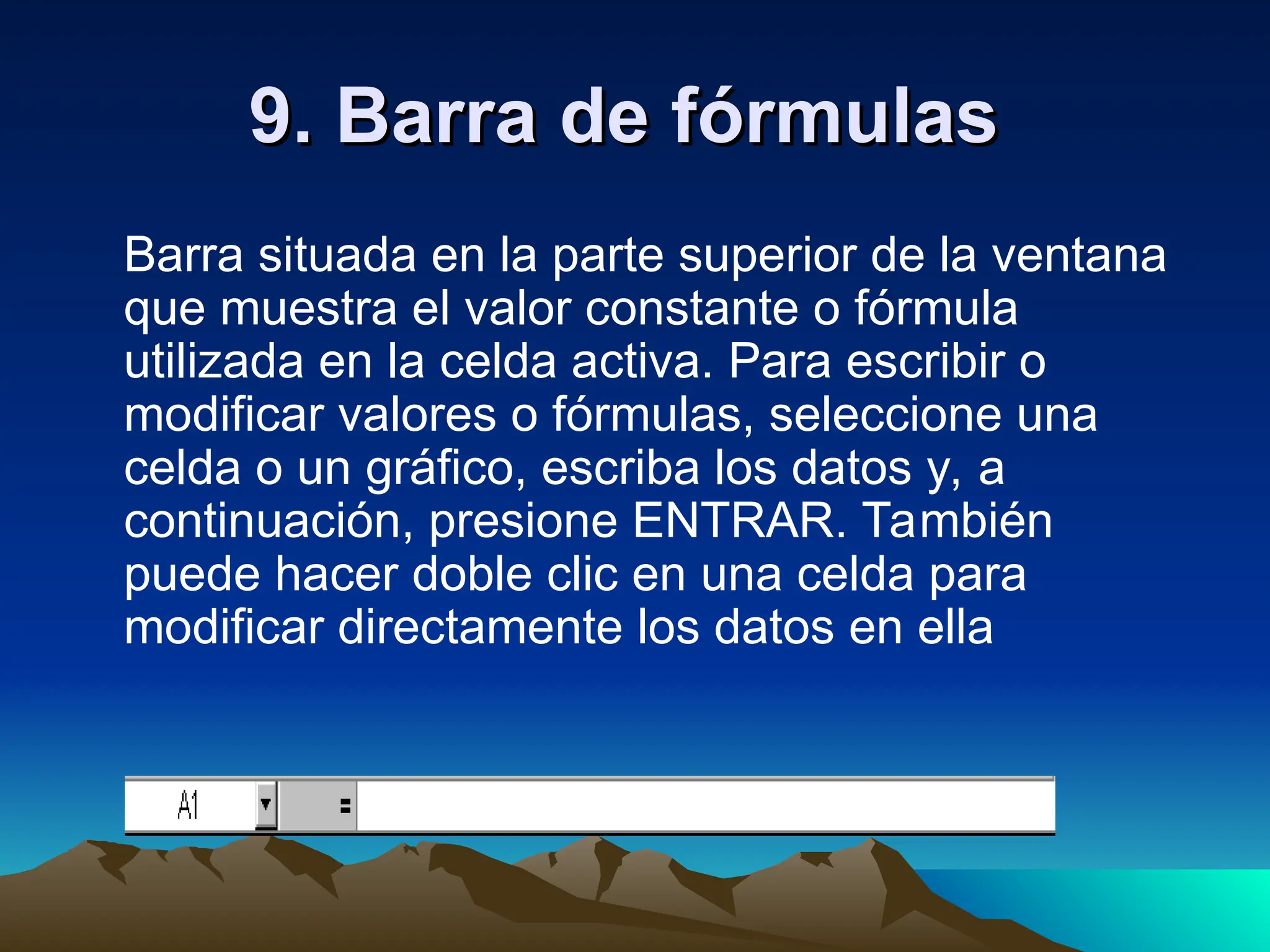 9. Barra de fórmulas

Barra situada en la parte superior de la ventana que muestra el valor constante o fórmula utilizada en la celda activa. Para escribir o modificar valores o fórmulas, seleccione una celda o un gráfico, escriba los datos y, a continuación, presione ENTRAR. También puede hacer doble clic en una celda para modificar directamente los datos en ella

A1 =